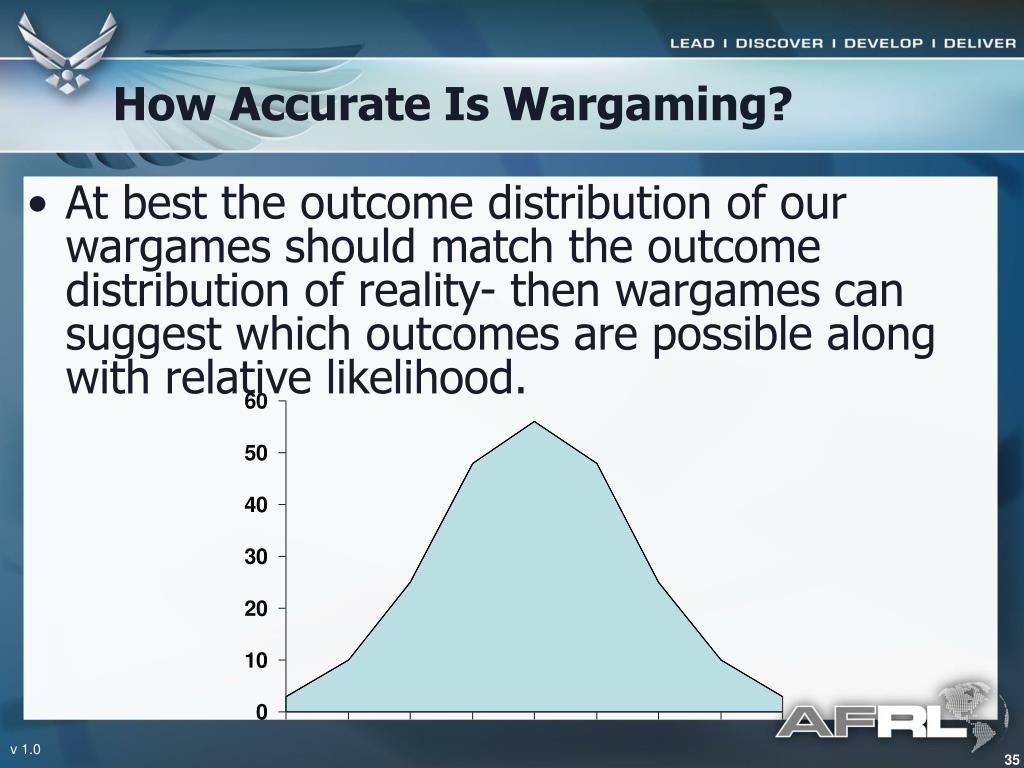 LEAD I DISCOVER I DEVELOP I DELIVER

How Accurate Is Wargaming?

• At best the outcome distribution of our wargames should match the outcome distribution of reality- then wargames can suggest which outcomes are possible along with relative likelihood.

60
50
40
30
20
10
0

AFRL

v 1.0

35